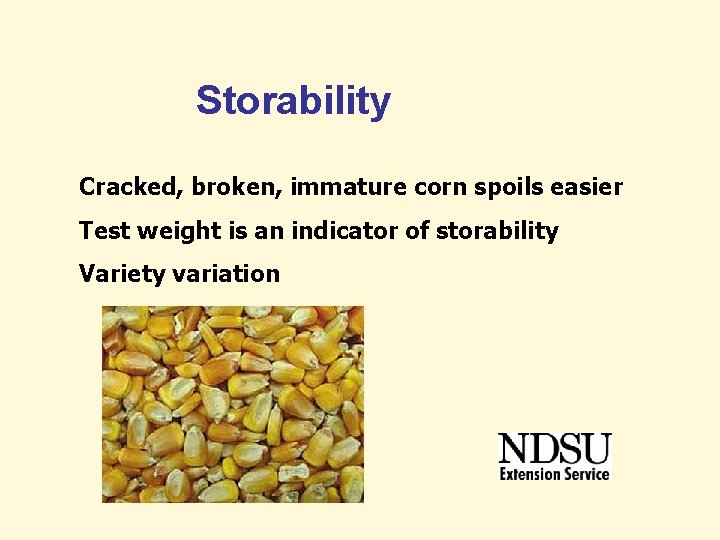 Storability

Cracked, broken, immature corn spoils easier

Test weight is an indicator of storability

Variety variation

NDSU
Extension Service